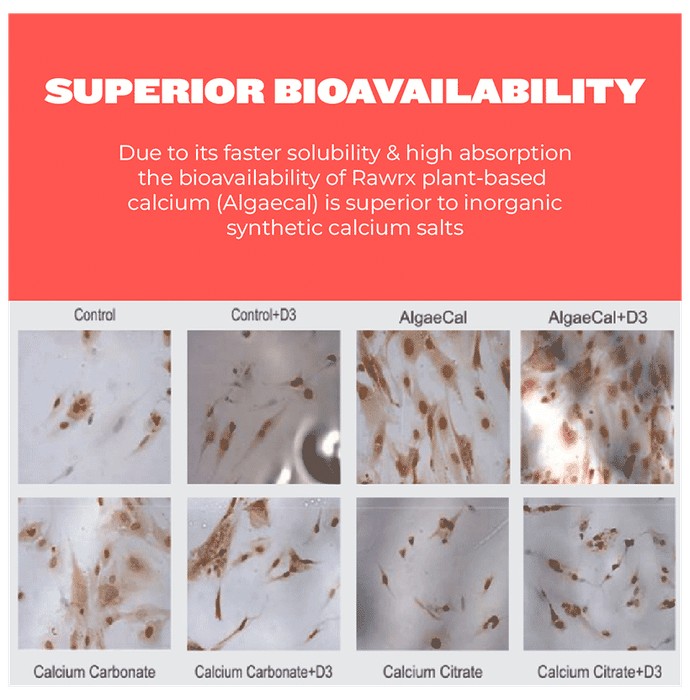 SUPERIOR BIOAVAILABILITY

Due to its faster solubility & high absorption the bioavailability of Rawrx plant-based calcium (Algaecal) is superior to inorganic synthetic calcium salts

Control

Control+D3

AlgaeCal

AlgaeCal+D3

Calcium Carbonate

Calcium Carbonate+D3

Calcium Citrate

Calcium Citrate+D3